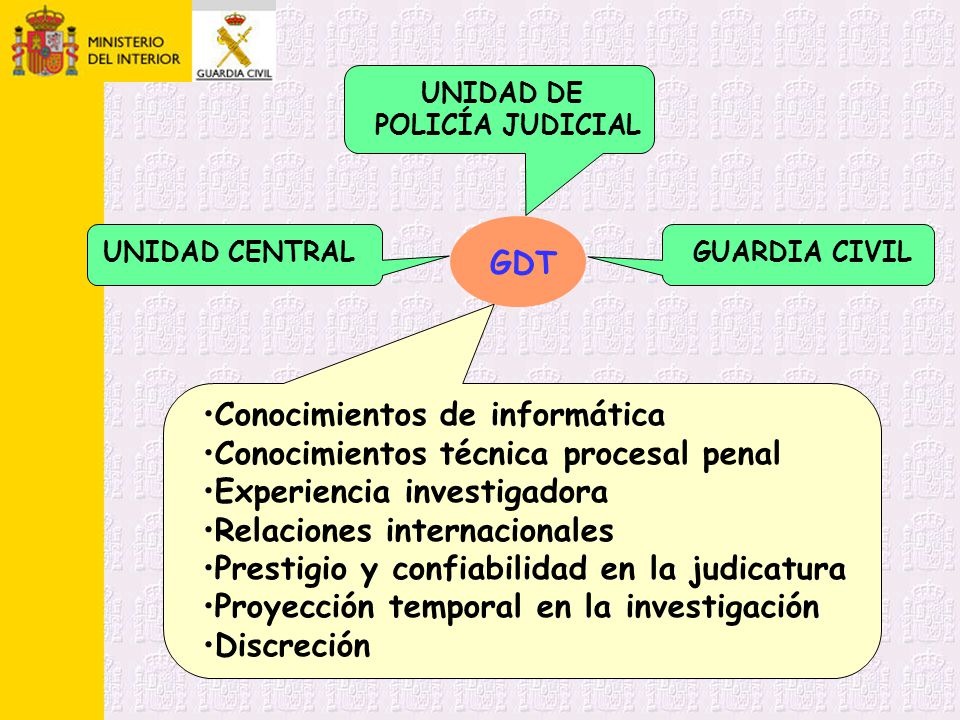 MINISTERIO DEL INTERIOR

GUARDIA CIVIL

UNIDAD DE POLICÍA JUDICIAL

UNIDAD CENTRAL

GDT

GUARDIA CIVIL

•Conocimientos de informática
•Conocimientos técnica procesal penal
•Experiencia investigadora
•Relaciones internacionales
•Prestigio y confiabilidad en la judicatura
•Proyección temporal en la investigación
•Discreción